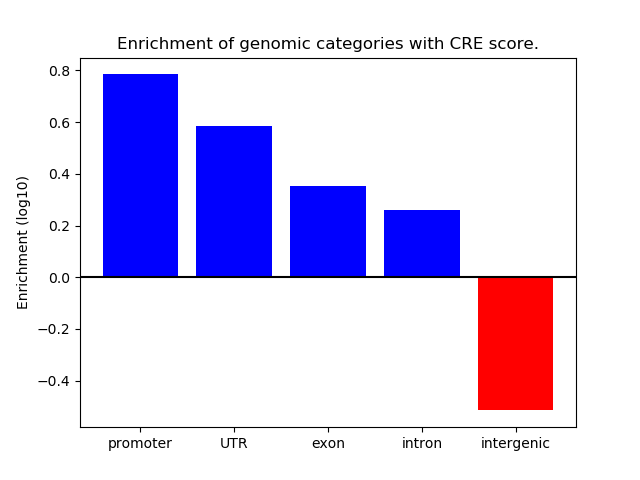 Enrichment of genomic categories with CRE score.

Enrichment (log10)

0.8
0.6
0.4
0.2
0.0
−0.2
−0.4

promoter
UTR
exon
intron
intergenic